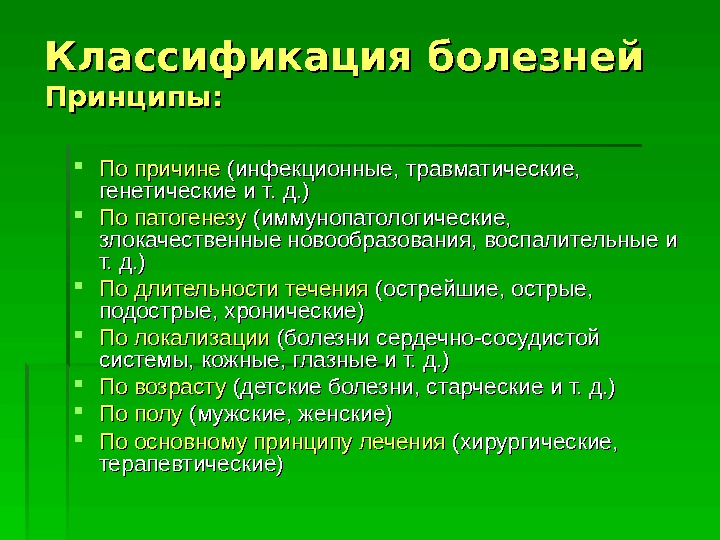 Классификация болезней
Принципы:

- По причине (инфекционные, травматические, генетические и т. д.)
- По патогенезу (иммунопатологические, злокачественные новообразования, воспалительные и т. д.)
- По длительности течения (острейшие, острые, подострые, хронические)
- По локализации (болезни сердечно-сосудистой системы, кожные, глазные и т. д.)
- По возрасту (детские болезни, старческие и т. д.)
- По полу (мужские, женские)
- По основному принципу лечения (хирургические, терапевтические)